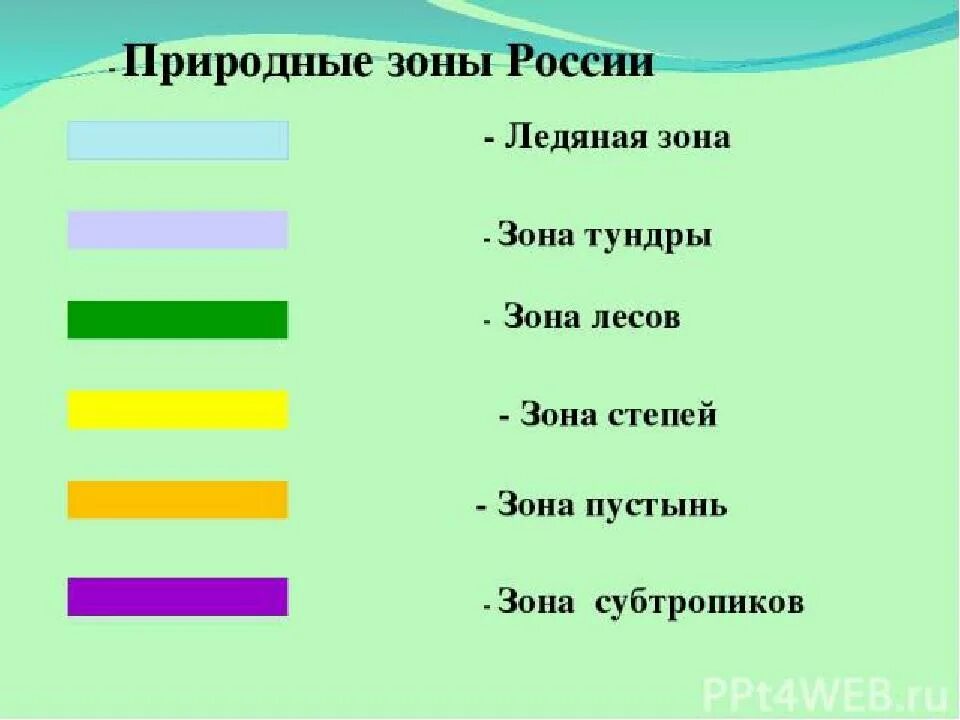 - Природные зоны России

- Ледяная зона

- Зона тундры

- Зона лесов

- Зона степей

- Зона пустынь

- Зона субтропиков

PPt4WEB.ru